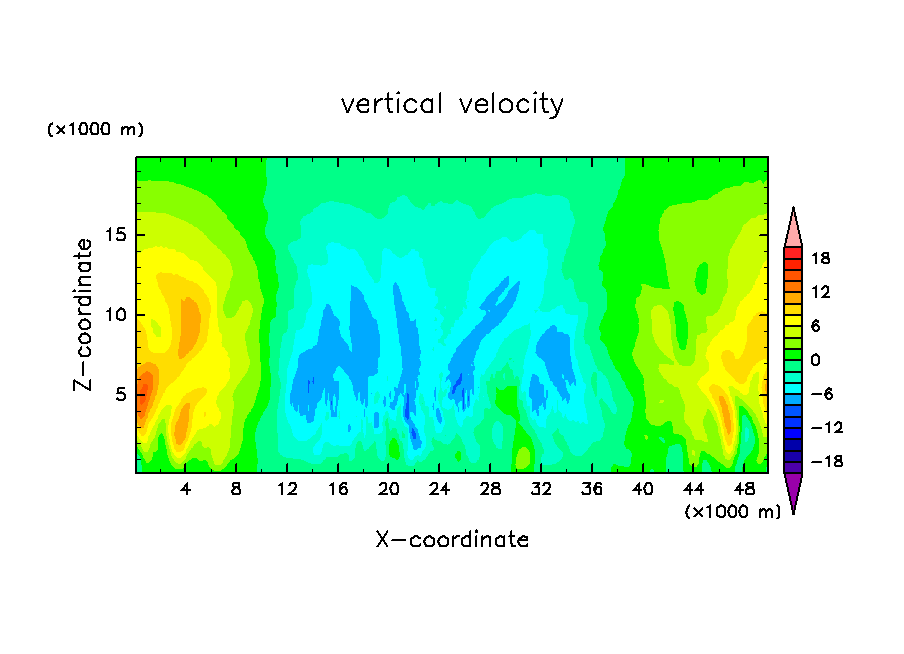 vertical velocity

(×1000 m)

Z−coordinate

15
10
5

4 8 12 16 20 24 28 32 36 40 44 48

(×1000 m)

X−coordinate

18
12
6
0
−6
−12
−18